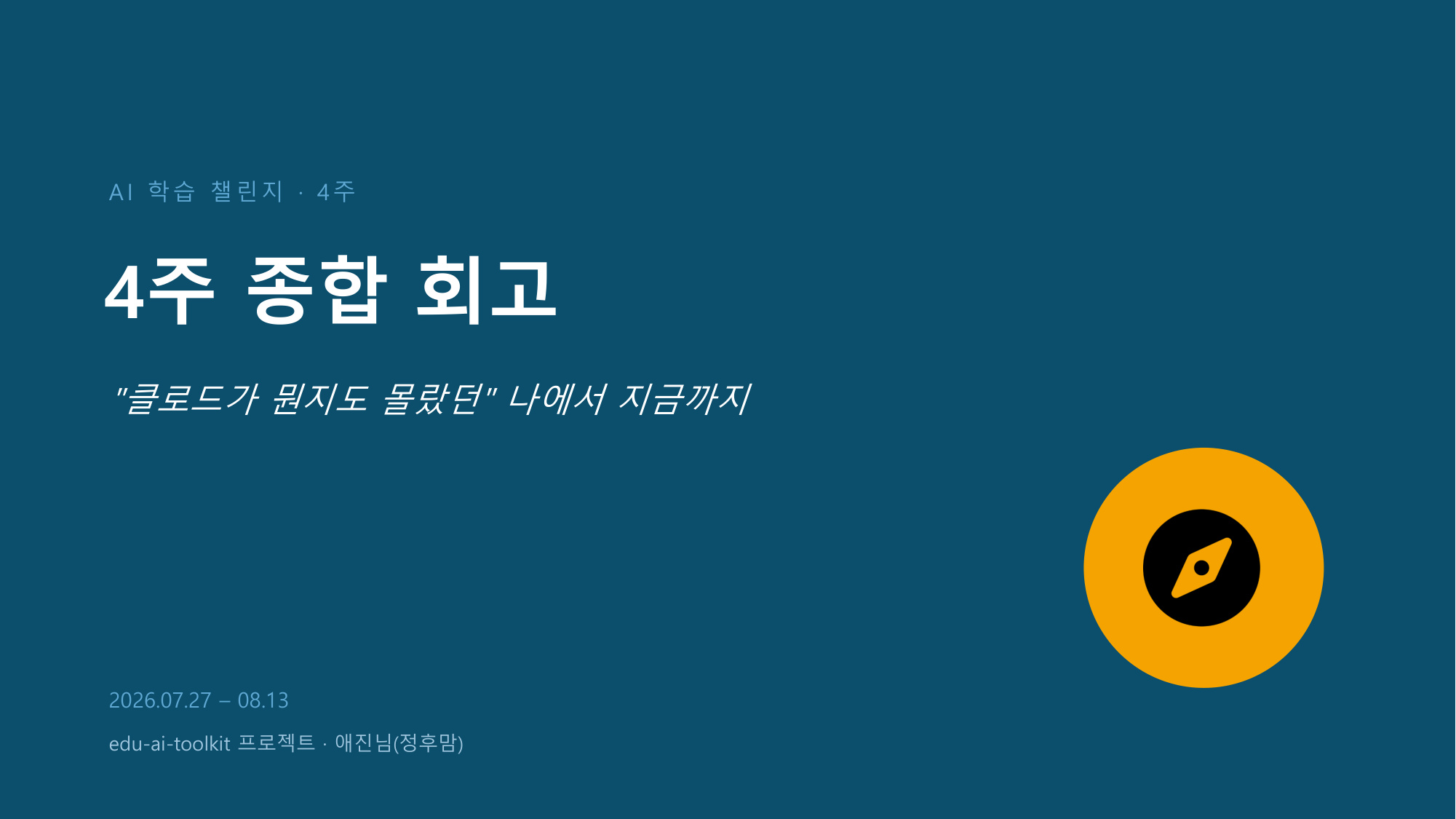 AI 학습 챌린지 · 4주

4주 종합 회고

"클로드가 뭔지도 몰랐던" 나에서 지금까지

2026.07.27 – 08.13

edu-ai-toolkit 프로젝트 · 애진님(정후맘)